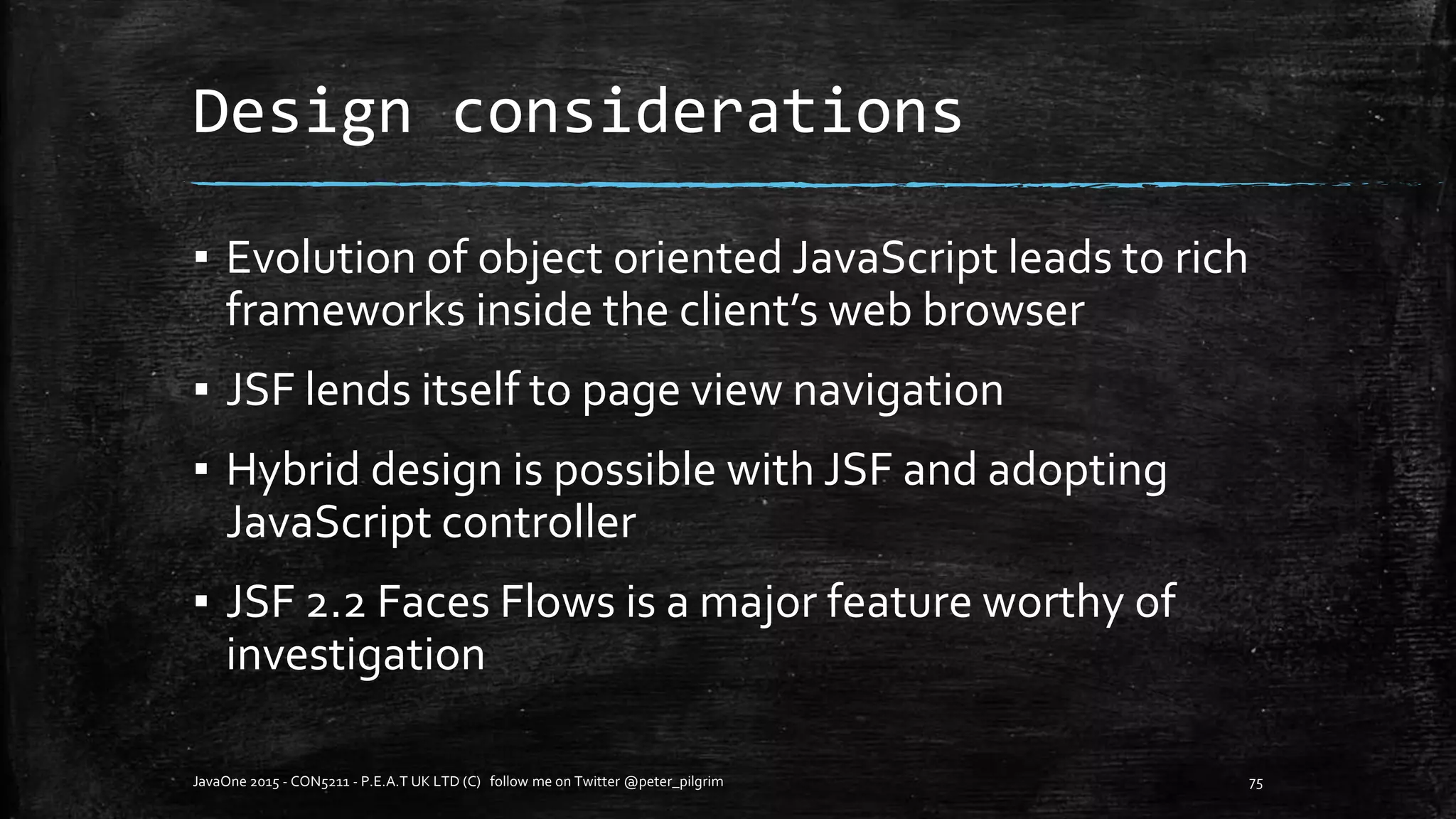 Design considerations

▪ Evolution of object oriented JavaScript leads to rich frameworks inside the client's web browser

▪ JSF lends itself to page view navigation

▪ Hybrid design is possible with JSF and adopting JavaScript controller

▪ JSF 2.2 Faces Flows is a major feature worthy of investigation

JavaOne 2015 - CON5211 - P.E.A.T UK LTD (C) follow me on Twitter @peter_pilgrim

75